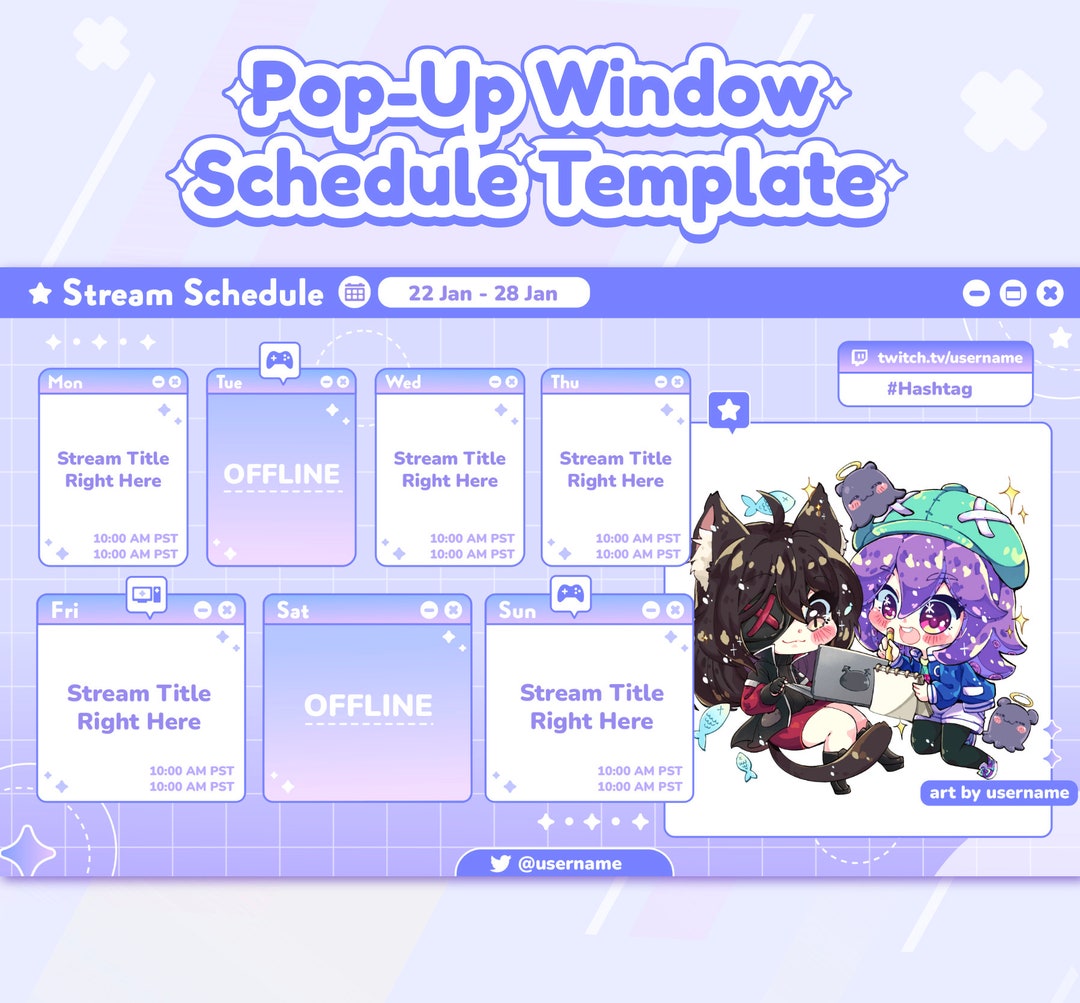 Pop-Up Window Schedule Template

Stream Schedule 22 Jan - 28 Jan

twitch.tv/username
#Hashtag

Mon
Stream Title Right Here
10:00 AM PST
10:00 AM PST

Tue
OFFLINE

Wed
Stream Title Right Here
10:00 AM PST
10:00 AM PST

Thu
Stream Title Right Here
10:00 AM PST
10:00 AM PST

Fri
Stream Title Right Here
10:00 AM PST
10:00 AM PST

Sat
OFFLINE

Sun
Stream Title Right Here
10:00 AM PST
10:00 AM PST

art by username

@username